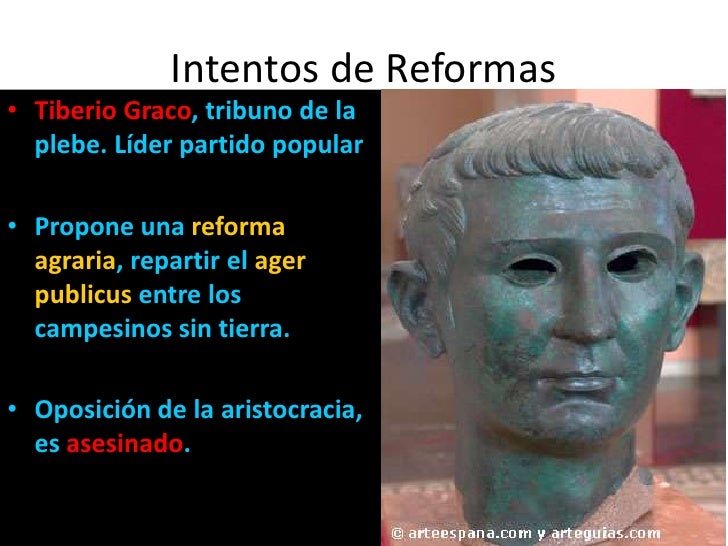 Intentos de Reformas

• Tiberio Graco, tribuno de la plebe. Líder partido popular

• Propone una reforma agraria, repartir el ager publicus entre los campesinos sin tierra.

• Oposición de la aristocracia, es asesinado.

© arteespana.com y arteguias.com